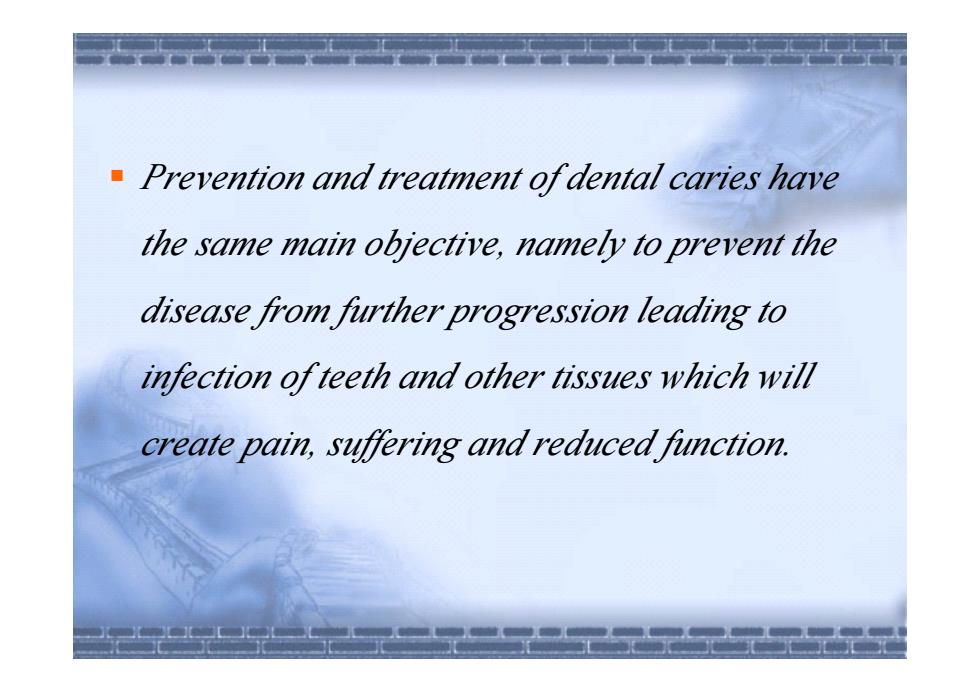 ▪ Prevention and treatment of dental caries have the same main objective, namely to prevent the disease from further progression leading to infection of teeth and other tissues which will create pain, suffering and reduced function.